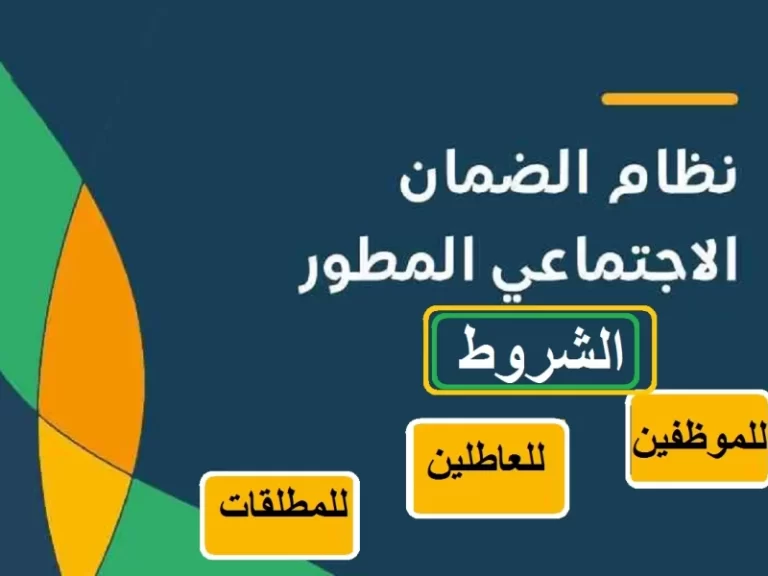 نظام الضمان الاجتماعي المطور

الشروط

للموظفين

للعاطلين

للمطلقات